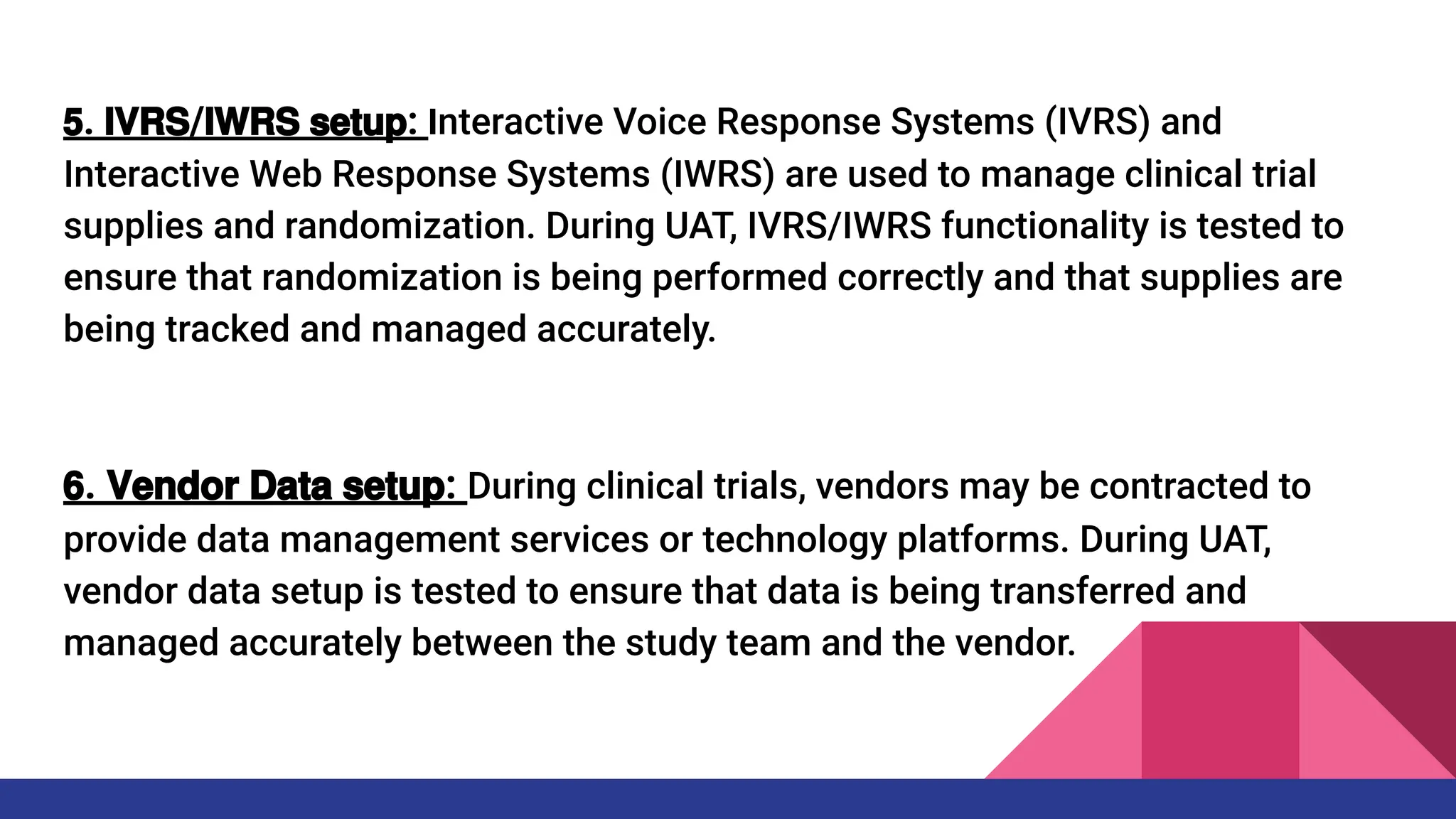 5. IVRS/IWRS setup: Interactive Voice Response Systems (IVRS) and Interactive Web Response Systems (IWRS) are used to manage clinical trial supplies and randomization. During UAT, IVRS/IWRS functionality is tested to ensure that randomization is being performed correctly and that supplies are being tracked and managed accurately.

6. Vendor Data setup: During clinical trials, vendors may be contracted to provide data management services or technology platforms. During UAT, vendor data setup is tested to ensure that data is being transferred and managed accurately between the study team and the vendor.